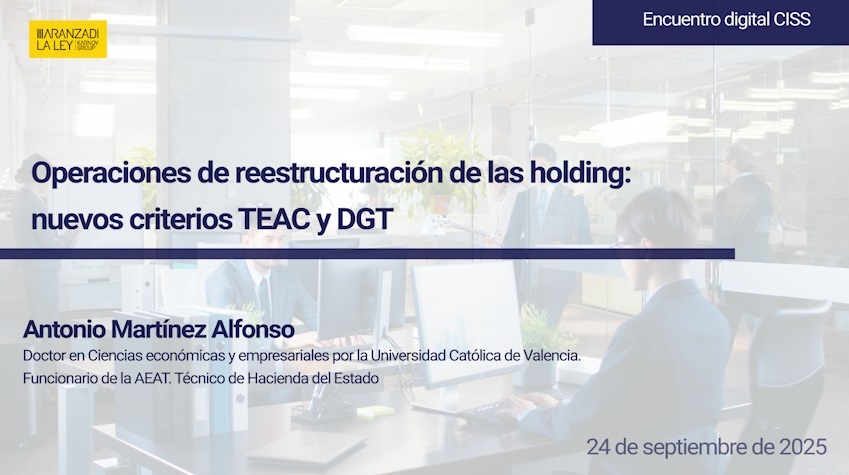 ARANZADI LA LEY KARNOV GROUP

Encuentro digital CISS

Operaciones de reestructuración de las holding: nuevos criterios TEAC y DGT

Antonio Martínez Alfonso

Doctor en Ciencias económicas y empresariales por la Universidad Católica de Valencia.

Funcionario de la AEAT. Técnico de Hacienda del Estado

24 de septiembre de 2025